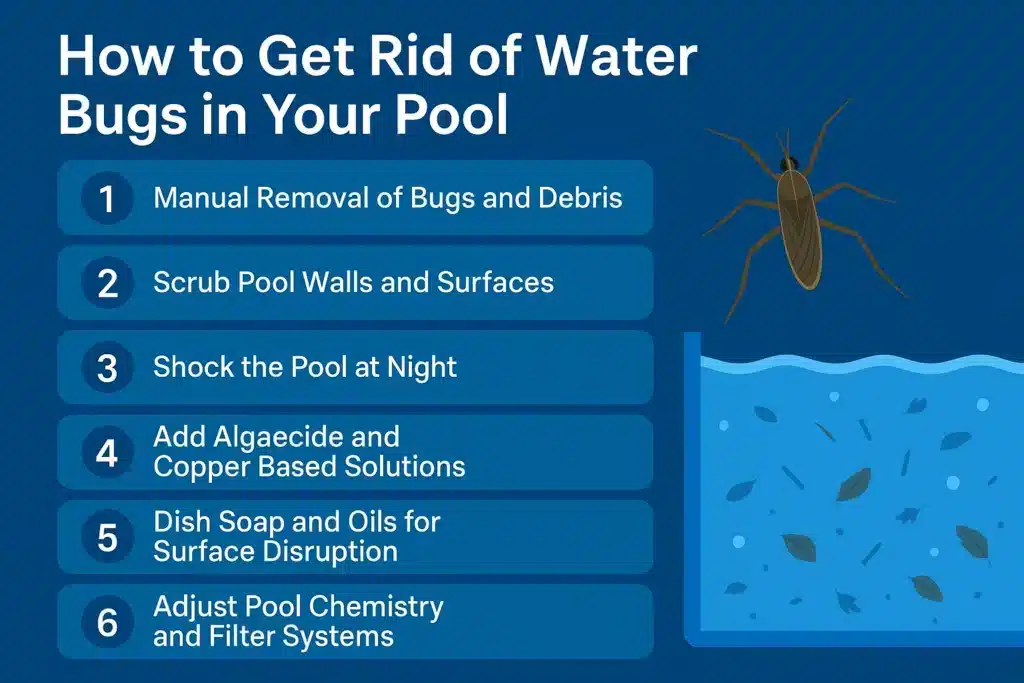 How to Get Rid of Water Bugs in Your Pool

1 Manual Removal of Bugs and Debris

2 Scrub Pool Walls and Surfaces

3 Shock the Pool at Night

4 Add Algaecide and Copper Based Solutions

5 Dish Soap and Oils for Surface Disruption

6 Adjust Pool Chemistry and Filter Systems